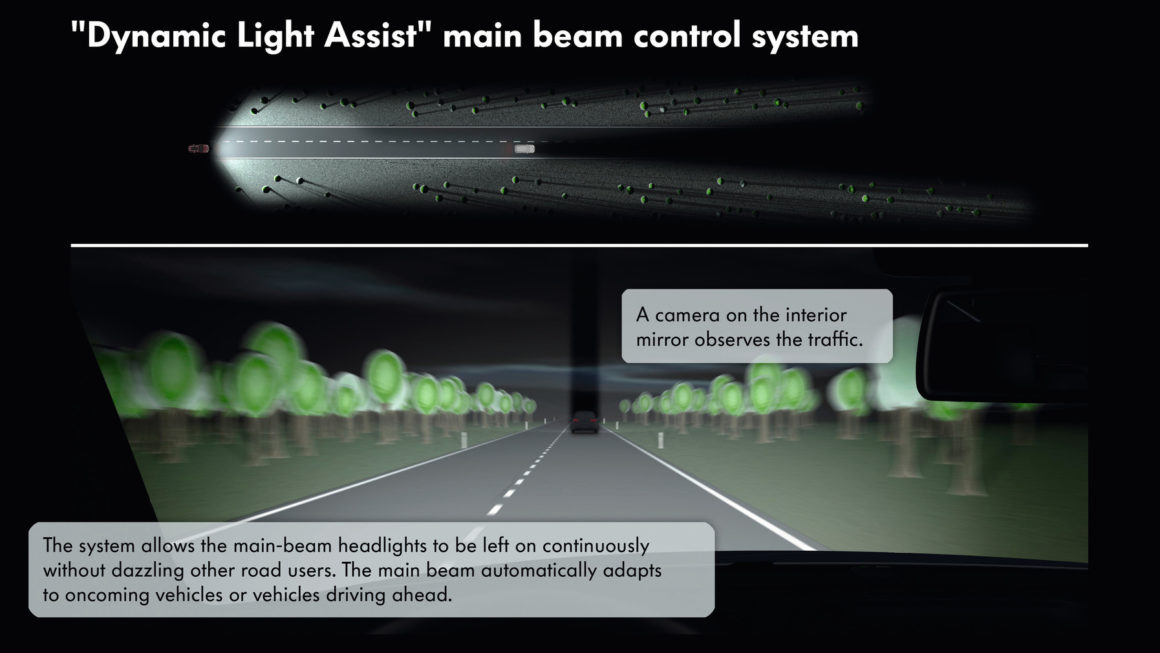 "Dynamic Light Assist" main beam control system

A camera on the interior mirror observes the traffic.

The system allows the main-beam headlights to be left on continuously without dazzling other road users. The main beam automatically adapts to oncoming vehicles or vehicles driving ahead.